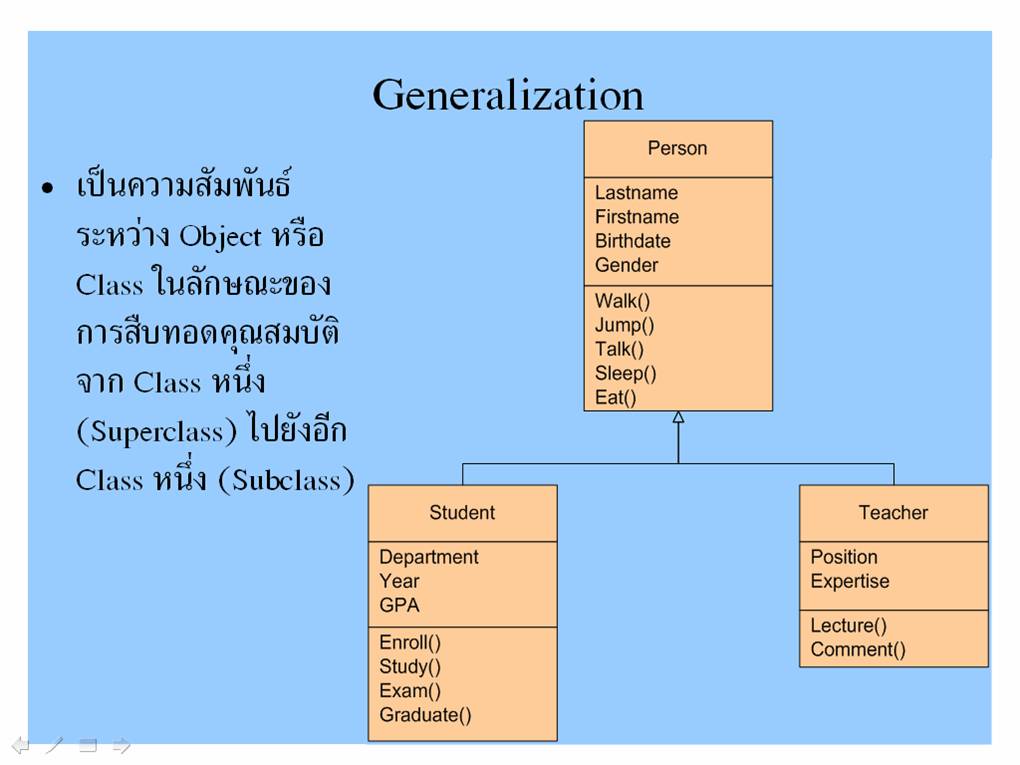 Generalization

• เป็นความสัมพันธ์ระหว่าง Object หรือ Class ในลักษณะของการสืบทอดคุณสมบัติจาก Class หนึ่ง (Superclass) ไปยังอีก Class หนึ่ง (Subclass)

Person
Lastname
Firstname
Birthdate
Gender
Walk()
Jump()
Talk()
Sleep()
Eat()

Student
Department
Year
GPA
Enroll()
Study()
Exam()
Graduate()

Teacher
Position
Expertise
Lecture()
Comment()